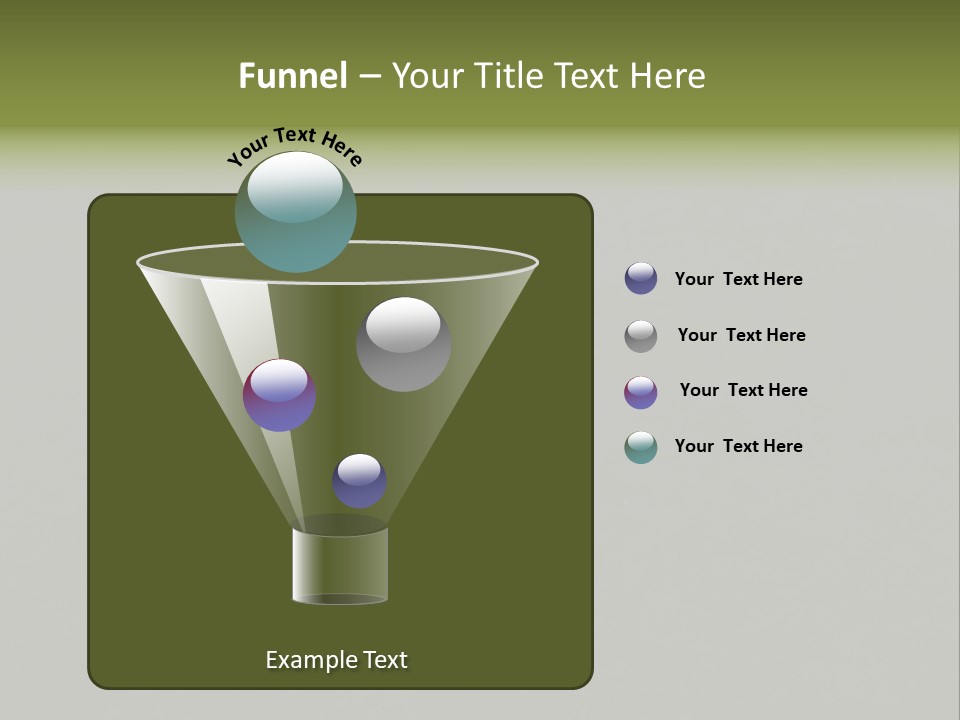 Funnel – Your Title Text Here

Your Text Here

Your Text Here

Your Text Here

Your Text Here

Your Text Here

Example Text